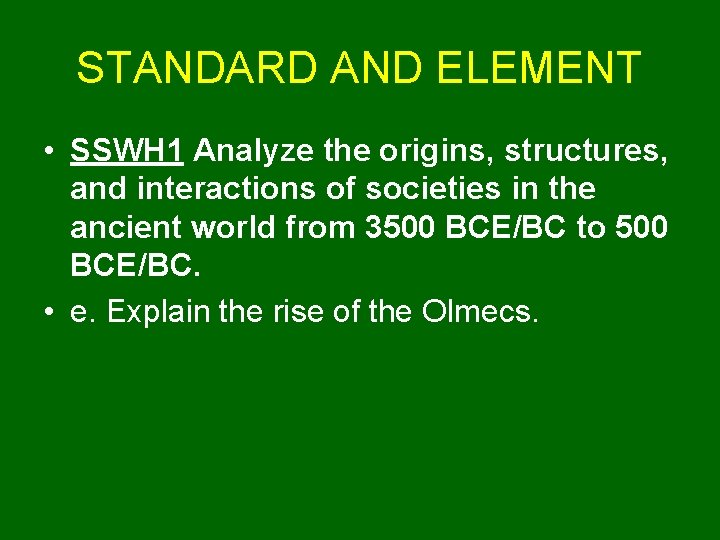 STANDARD AND ELEMENT

• SSWH1 Analyze the origins, structures, and interactions of societies in the ancient world from 3500 BCE/BC to 500 BCE/BC.

• e. Explain the rise of the Olmecs.